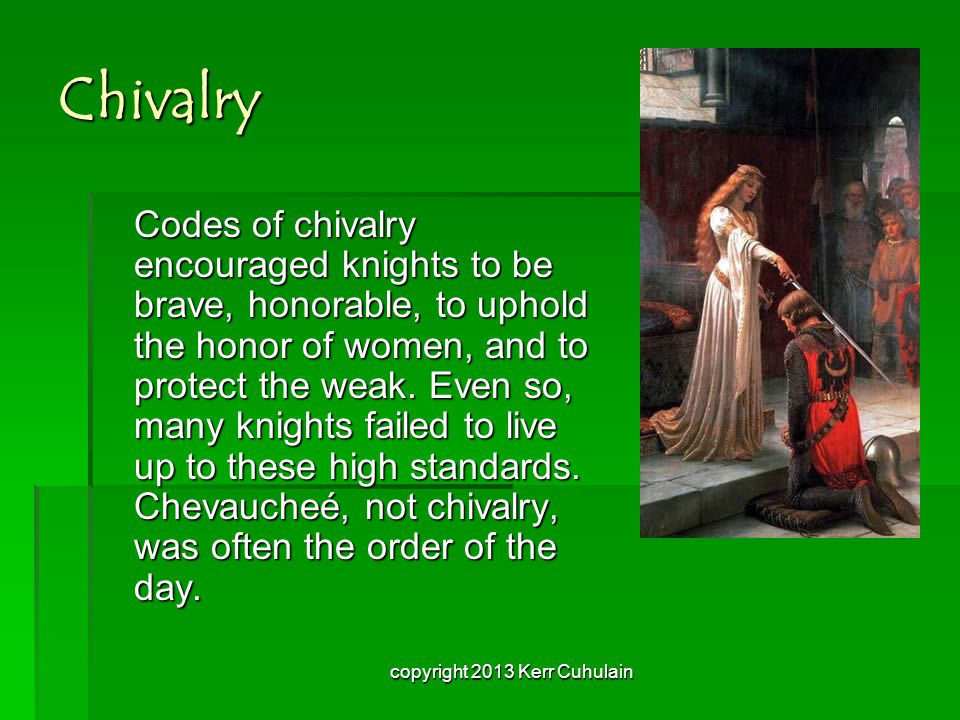 Chivalry

Codes of chivalry encouraged knights to be brave, honorable, to uphold the honor of women, and to protect the weak. Even so, many knights failed to live up to these high standards. Chevaucheé, not chivalry, was often the order of the day.

copyright 2013 Kerr Cuhulain